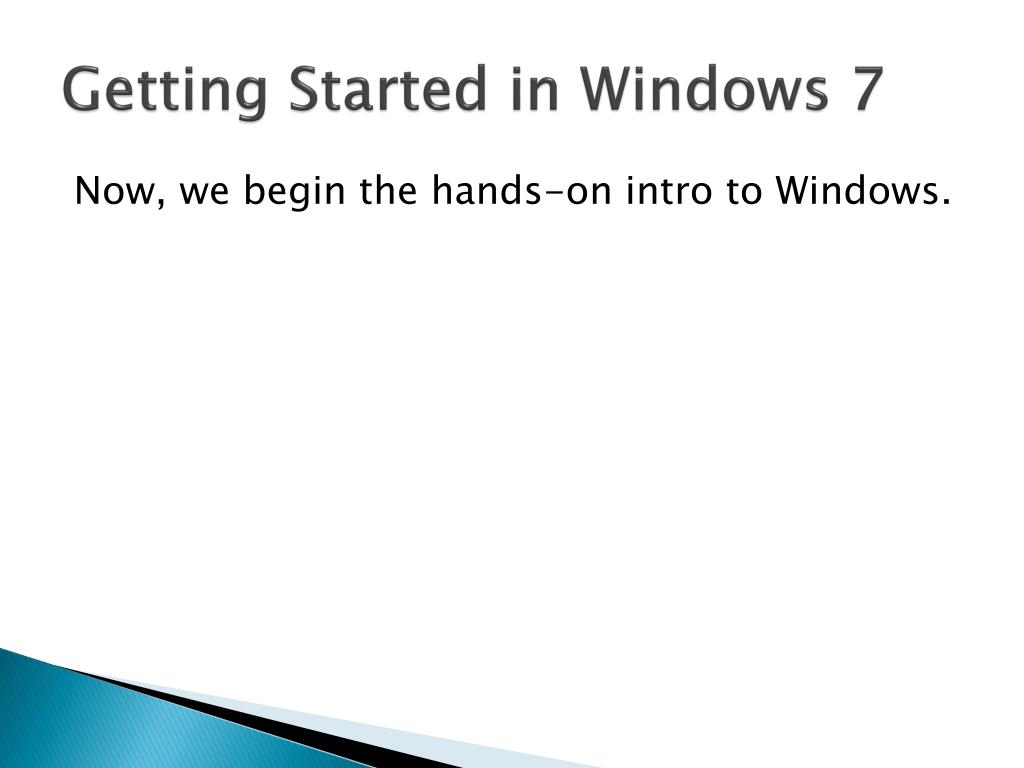 Getting Started in Windows 7

Now, we begin the hands-on intro to Windows.